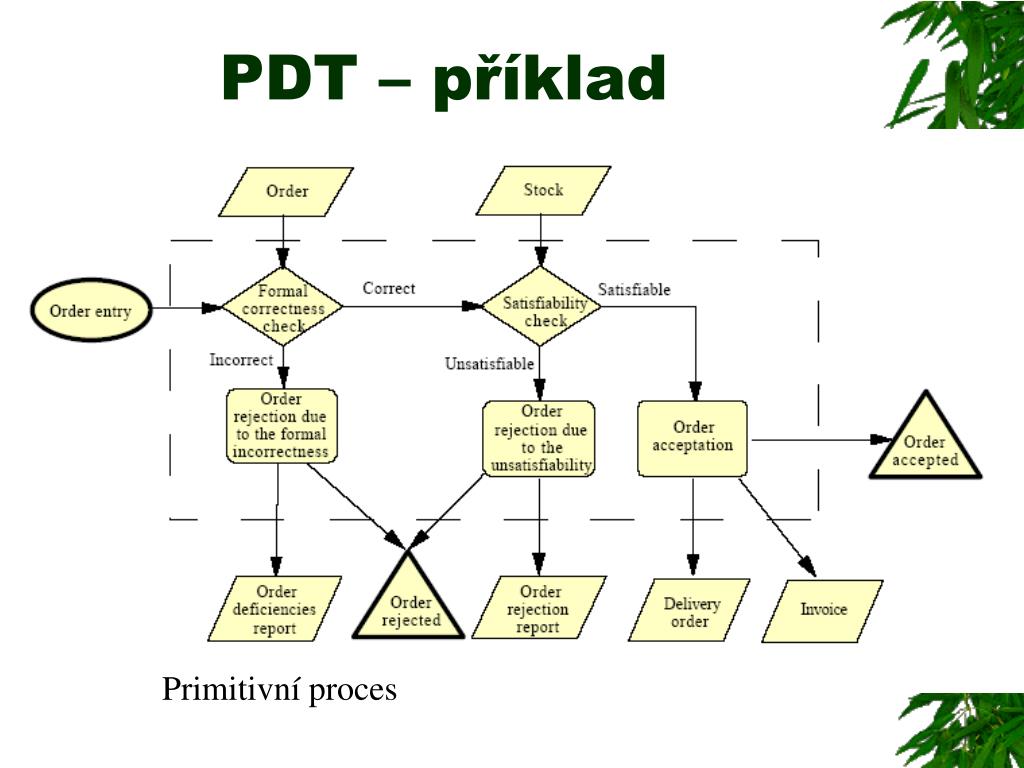 PDT – příklad

Order

Stock

Order entry

Formal correctness check

Correct

Satisfiability check

Satisfiable

Incorrect

Unsatisfiable

Order rejection due to the formal incorrectness

Order rejection due to the unsatisfiability

Order acceptation

Order accepted

Order deficiencies report

Order rejected

Order rejection report

Delivery order

Invoice

Primitivní proces